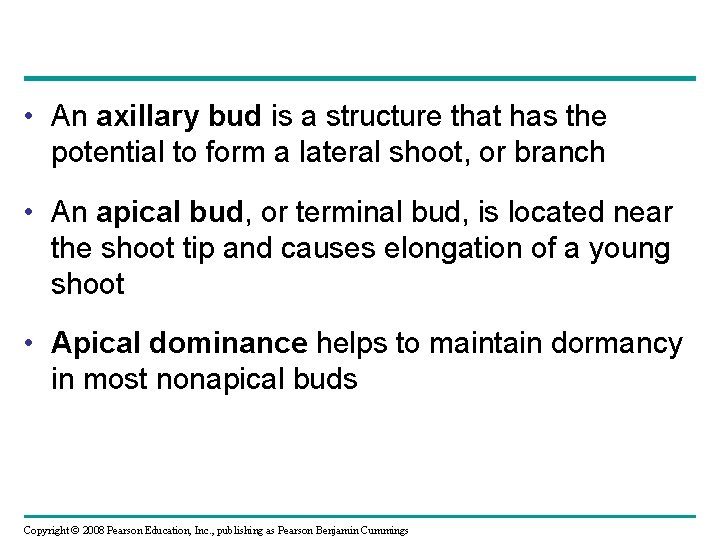 • An axillary bud is a structure that has the potential to form a lateral shoot, or branch

• An apical bud, or terminal bud, is located near the shoot tip and causes elongation of a young shoot

• Apical dominance helps to maintain dormancy in most nonapical buds

Copyright © 2008 Pearson Education, Inc., publishing as Pearson Benjamin Cummings